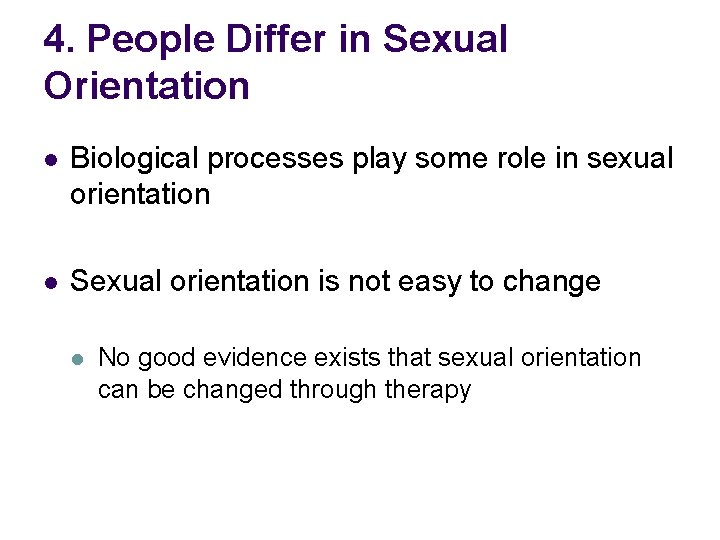 4. People Differ in Sexual Orientation

- Biological processes play some role in sexual orientation

- Sexual orientation is not easy to change

  - No good evidence exists that sexual orientation can be changed through therapy